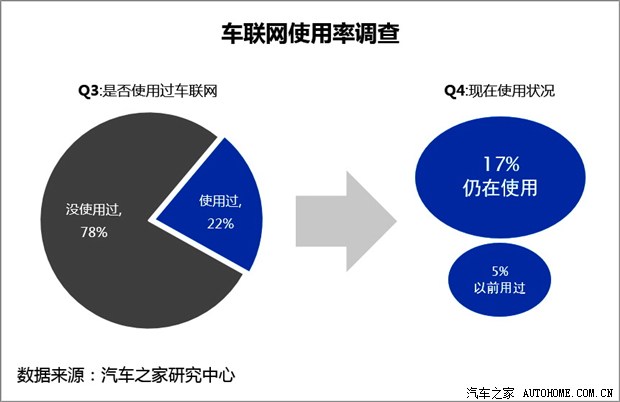 车联网使用率调查

Q3:是否使用过车联网

没使用过,
78%

使用过,
22%

Q4:现在使用状况

17%
仍在使用

5%
以前用过

数据来源：汽车之家研究中心

汽车之家 AUTOHOME.COM.CN